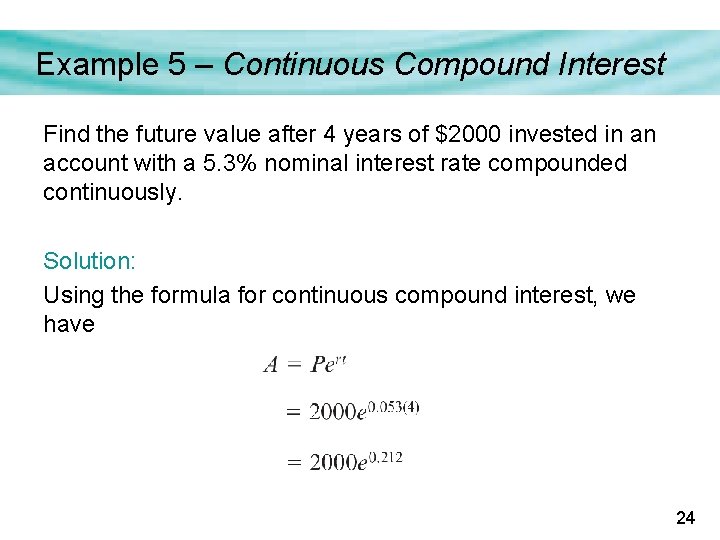 Example 5 – Continuous Compound Interest

Find the future value after 4 years of \$2000 invested in an account with a 5.3% nominal interest rate compounded continuously.

Solution:

Using the formula for continuous compound interest, we have

$A = Pe^{rt}$

$= 2000e^{0.053(4)}$

$= 2000e^{0.212}$

24